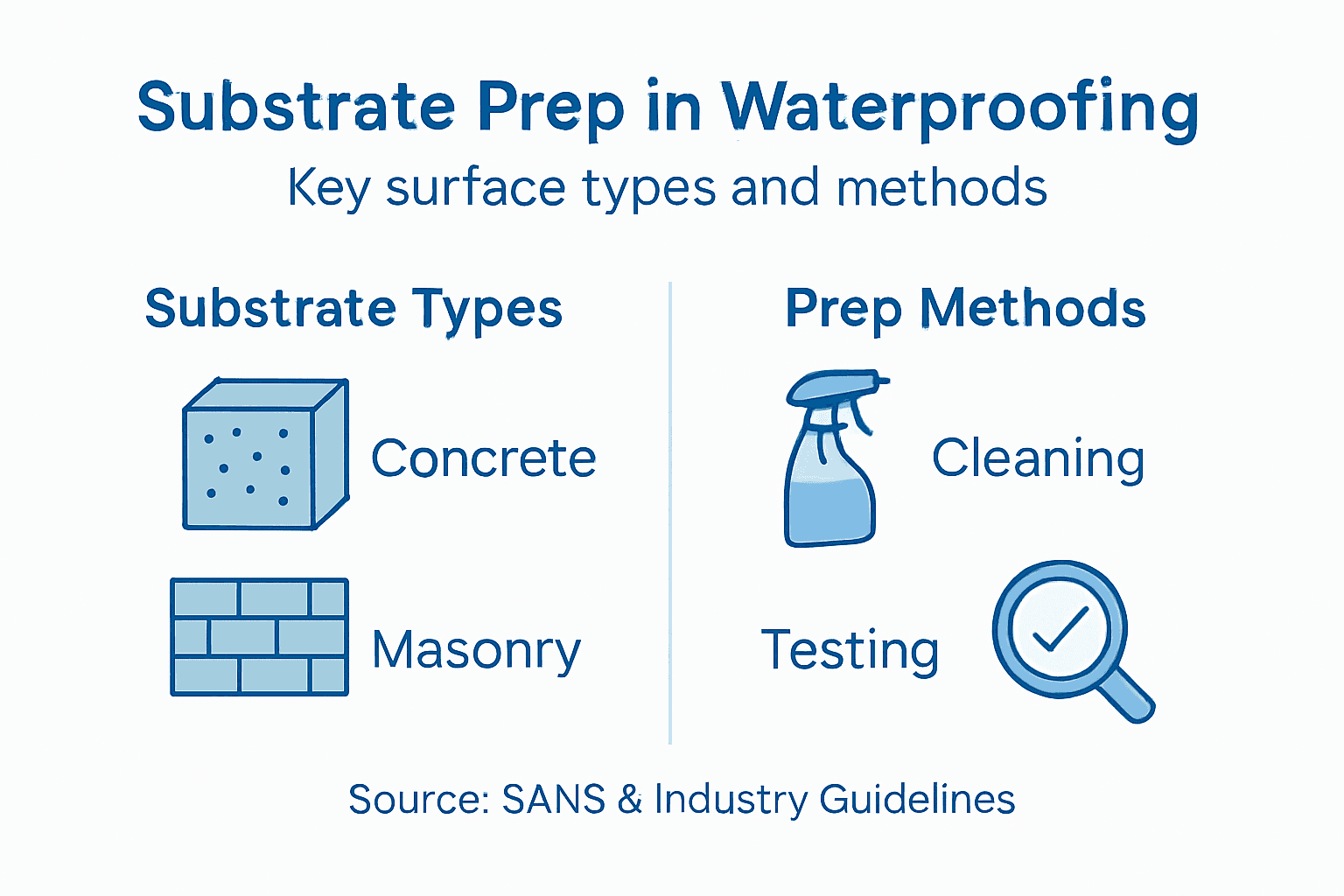 Substrate Prep in Waterproofing
Key surface types and methods

Substrate Types

Concrete

Masonry

Prep Methods

Cleaning

Testing

Source: SANS & Industry Guidelines